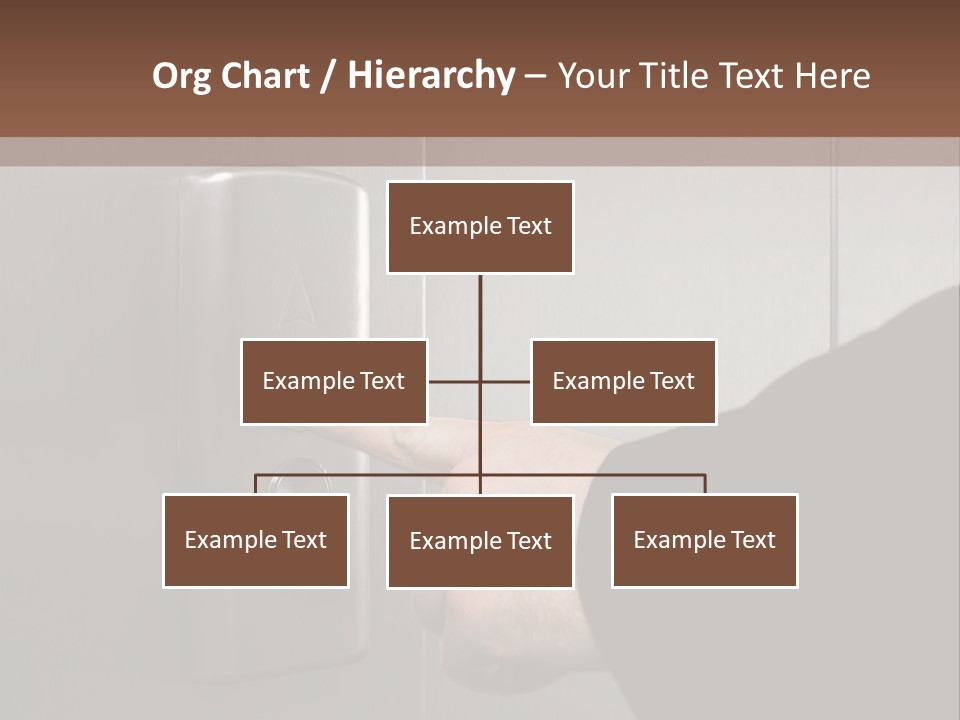 Org Chart / Hierarchy – Your Title Text Here

Example Text

Example Text

Example Text

Example Text

Example Text

Example Text